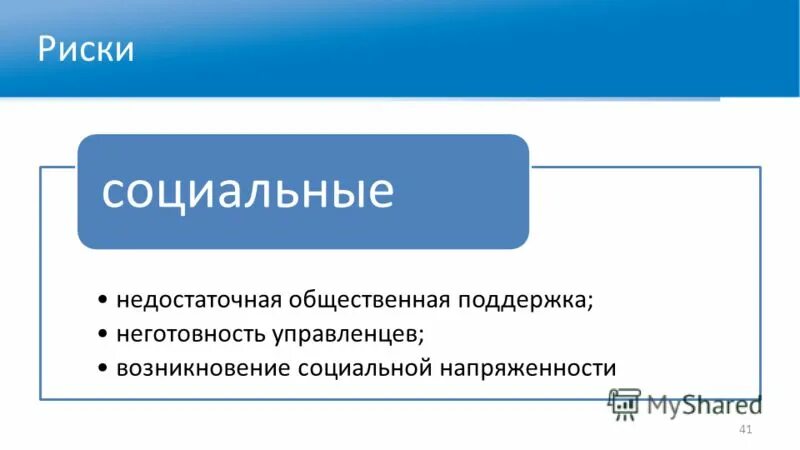 Риски

социальные

• недостаточная общественная поддержка;
• неготовность управленцев;
• возникновение социальной напряженности

MyShared

41